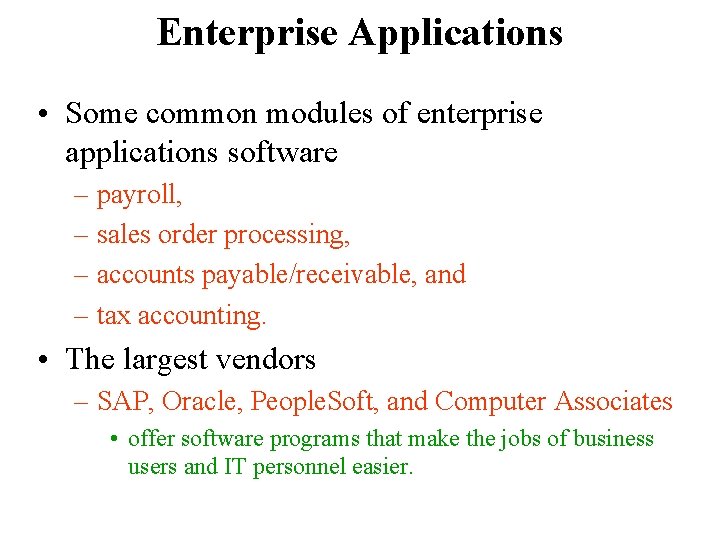 Enterprise Applications

• Some common modules of enterprise applications software

– payroll,

– sales order processing,

– accounts payable/receivable, and

– tax accounting.

• The largest vendors

– SAP, Oracle, PeopleSoft, and Computer Associates

• offer software programs that make the jobs of business users and IT personnel easier.